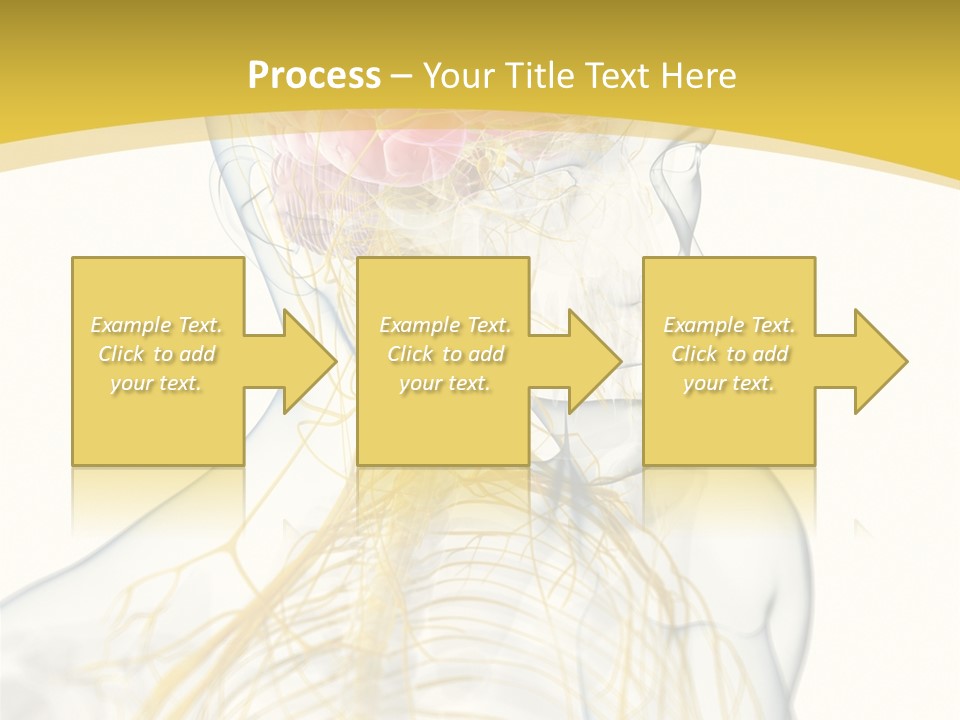 Process – Your Title Text Here

Example Text. Click to add your text.

Example Text. Click to add your text.

Example Text. Click to add your text.